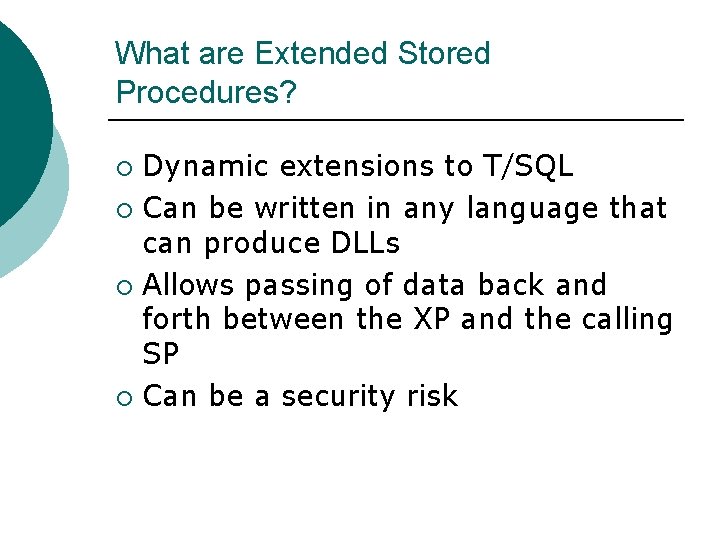 What are Extended Stored Procedures?

○ Dynamic extensions to T/SQL
○ Can be written in any language that can produce DLLs
○ Allows passing of data back and forth between the XP and the calling SP
○ Can be a security risk